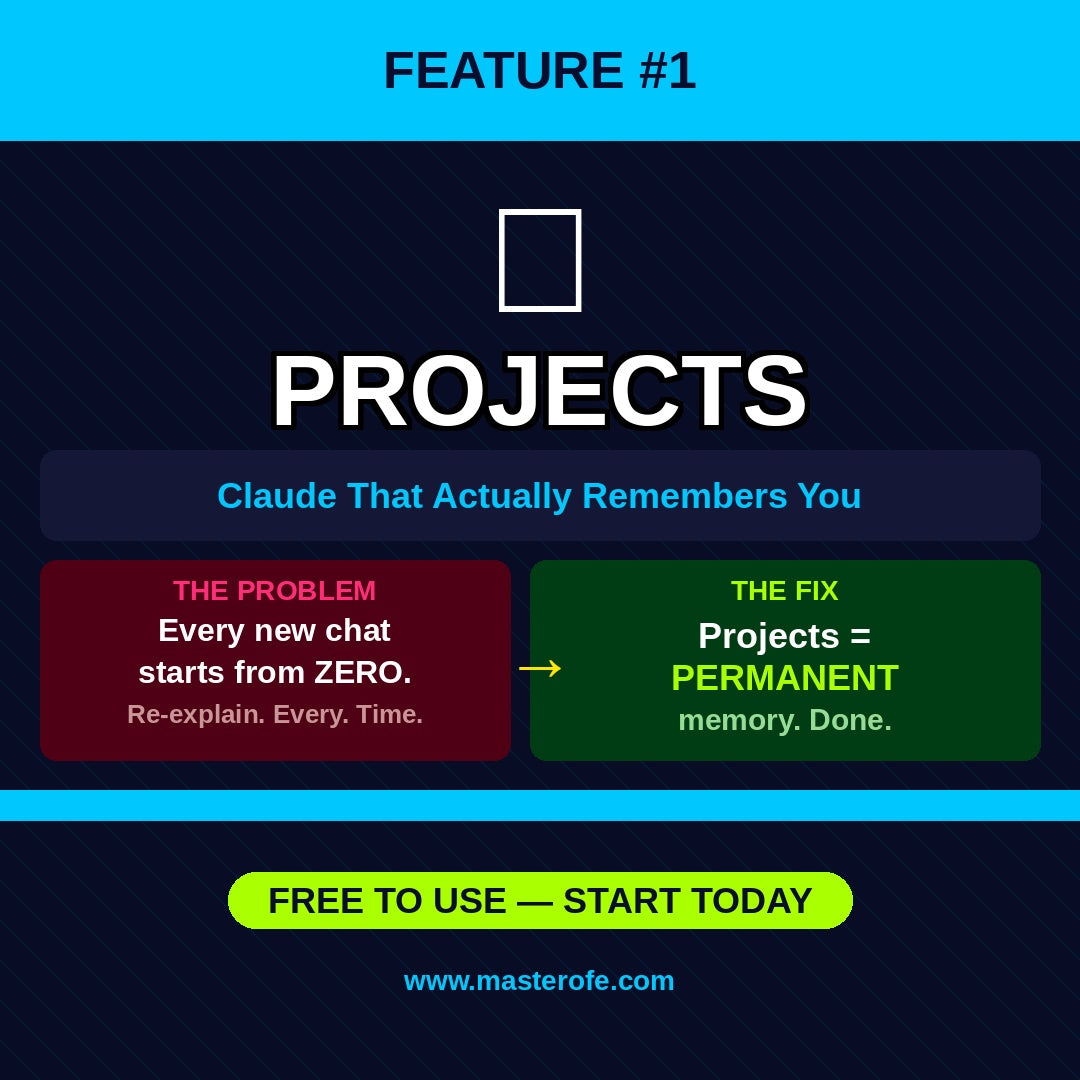 FEATURE #1

PROJECTS

Claude That Actually Remembers You

THE PROBLEM
Every new chat starts from ZERO.
Re-explain. Every. Time.

→

THE FIX
Projects = PERMANENT memory. Done.

FREE TO USE — START TODAY

www.masterofe.com